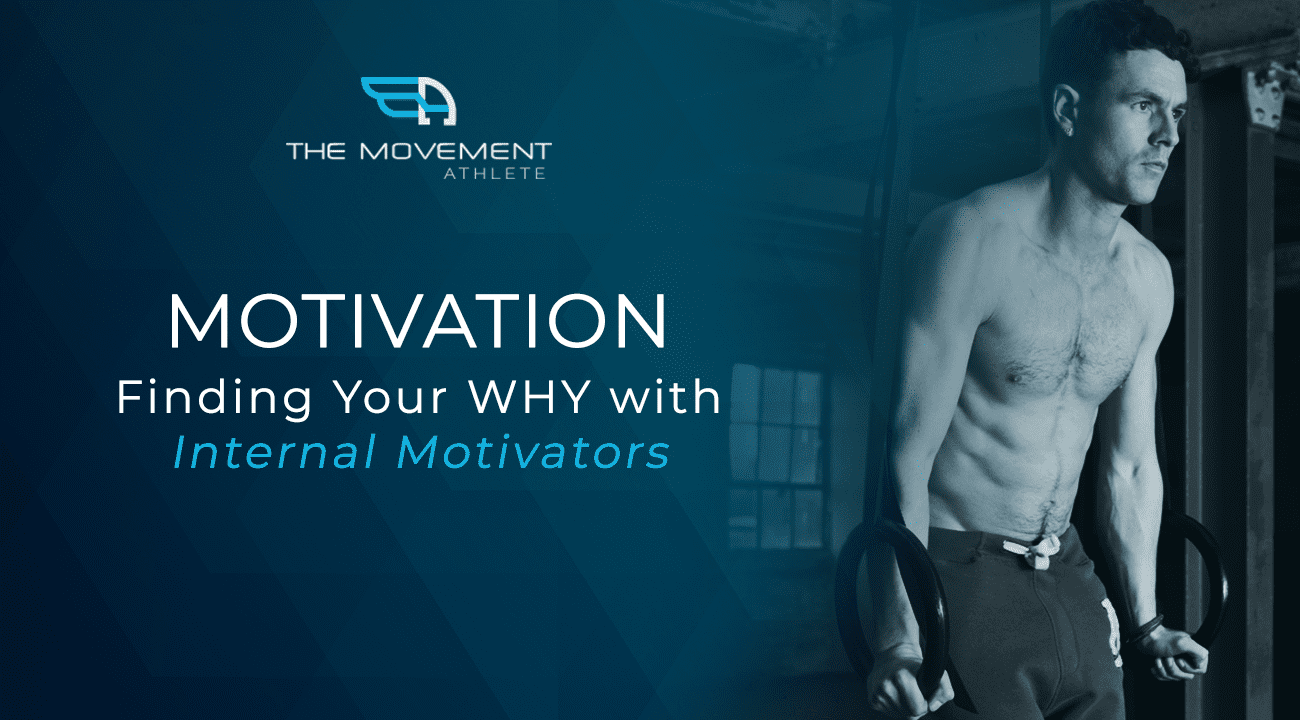 THE MOVEMENT
ATHLETE

MOTIVATION
Finding Your WHY with
Internal Motivators